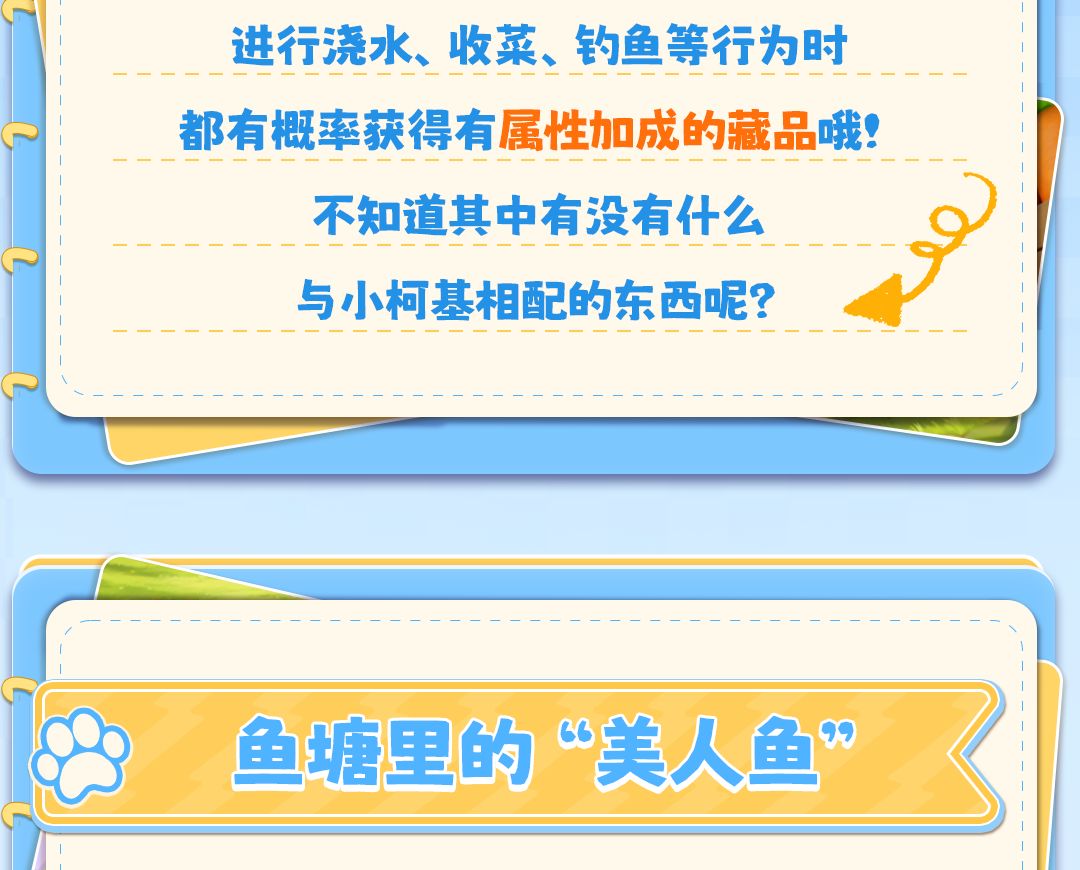 进行浇水、收菜、钓鱼等行为时
都有概率获得有属性加成的藏品哦!
不知道其中有没有什么
与小柯基相配的东西呢?

鱼塘里的“美人鱼”